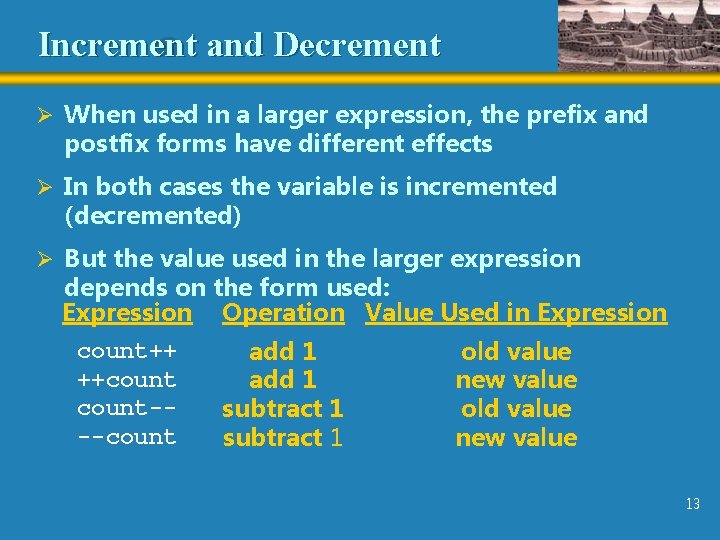 Increment and Decrement

➢ When used in a larger expression, the prefix and postfix forms have different effects

➢ In both cases the variable is incremented (decremented)

➢ But the value used in the larger expression depends on the form used:

| Expression | Operation | Value Used in Expression |
|---|---|---|
| count++ | add 1 | old value |
| ++count | add 1 | new value |
| count-- | subtract 1 | old value |
| --count | subtract 1 | new value |

13